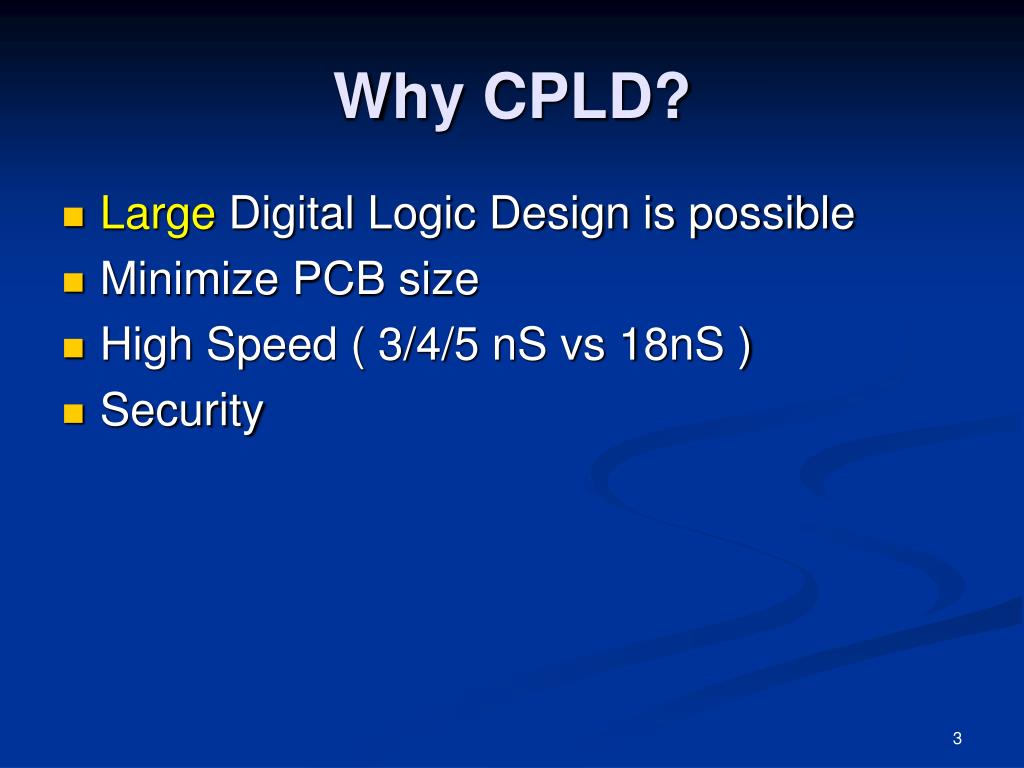 Why CPLD?

- Large Digital Logic Design is possible
- Minimize PCB size
- High Speed ( 3/4/5 nS vs 18nS )
- Security

3